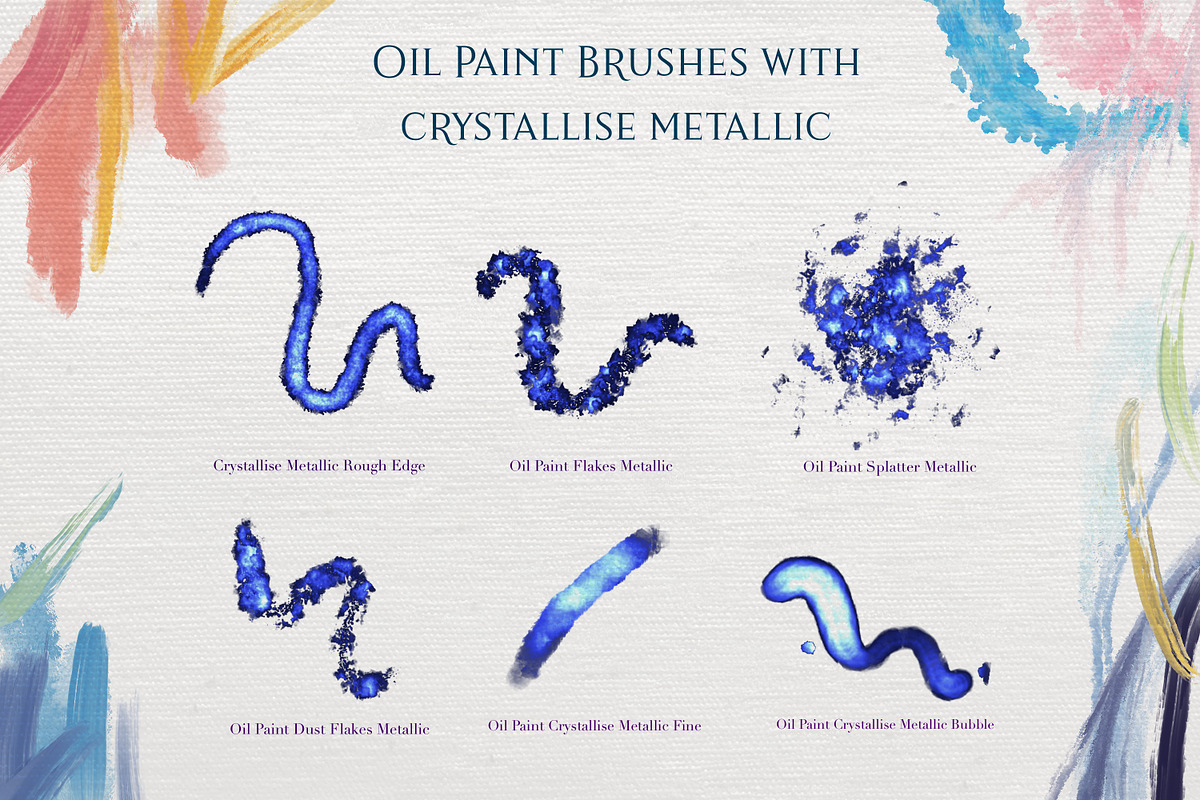 Oil Paint Brushes with crystallise metallic

Crystallise Metallic Rough Edge

Oil Paint Flakes Metallic

Oil Paint Splatter Metallic

Oil Paint Dust Flakes Metallic

Oil Paint Crystallise Metallic Fine

Oil Paint Crystallise Metallic Bubble